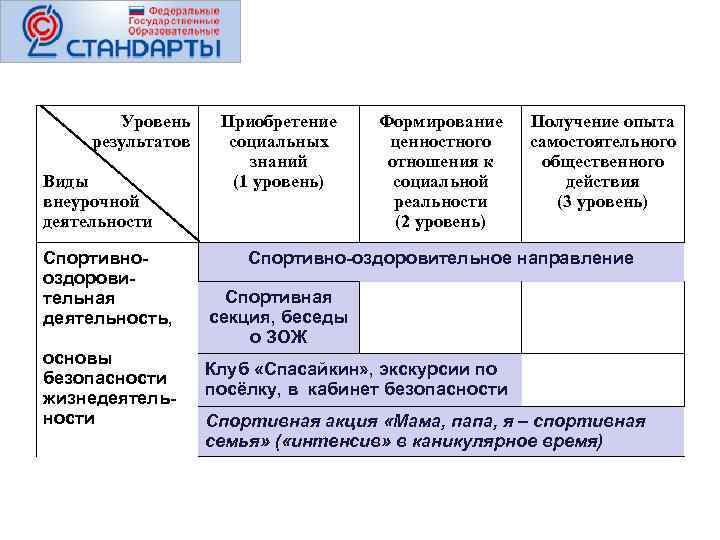 Федеральные Государственные Образовательные СТАНДАРТЫ

| Уровень результатов / Виды внеурочной деятельности | Приобретение социальных знаний (1 уровень) | Формирование ценностного отношения к социальной реальности (2 уровень) | Получение опыта самостоятельного общественного действия (3 уровень) |
|---|---|---|---|
| Спортивно-оздоровительная деятельность, основы безопасности жизнедеятельности | Спортивно-оздоровительное направление | | |
| | Спортивная секция, беседы о ЗОЖ | | |
| | Клуб «Спасайкин», экскурсии по посёлку, в кабинет безопасности | | |
| | Спортивная акция «Мама, папа, я – спортивная семья» («интенсив» в каникулярное время) | | |